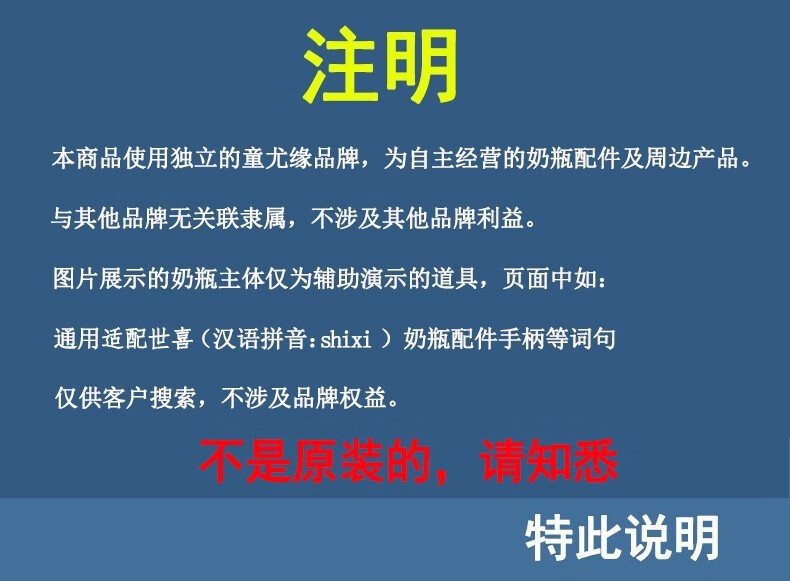 注明

本商品使用独立的童尤缘品牌，为自主经营的奶瓶配件及周边产品。

与其他品牌无关联隶属，不涉及其他品牌利益。

图片展示的奶瓶主体仅为辅助演示的道具，页面中如：

通用适配世喜（汉语拼音:shixi ）奶瓶配件手柄等词句

仅供客户搜索，不涉及品牌权益。

不是原装的，请知悉

特此说明